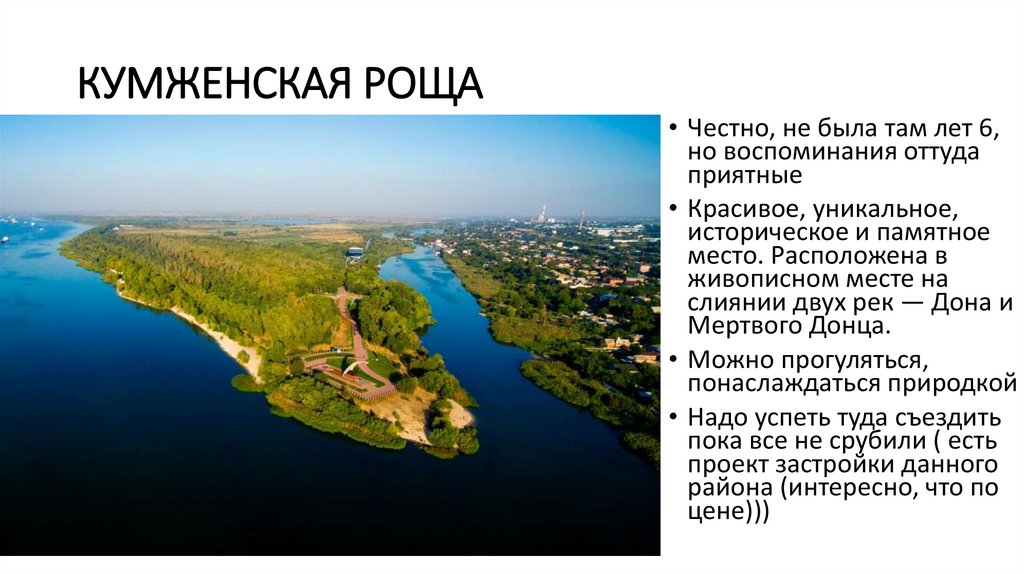 КУМЖЕНСКАЯ РОЩА

• Честно, не была там лет 6, но воспоминания оттуда приятные

• Красивое, уникальное, историческое и памятное место. Расположена в живописном месте на слиянии двух рек — Дона и Мертвого Донца.

• Можно прогуляться, понаслаждаться природкой

• Надо успеть туда съездить пока все не срубили ( есть проект застройки данного района (интересно, что по цене)))